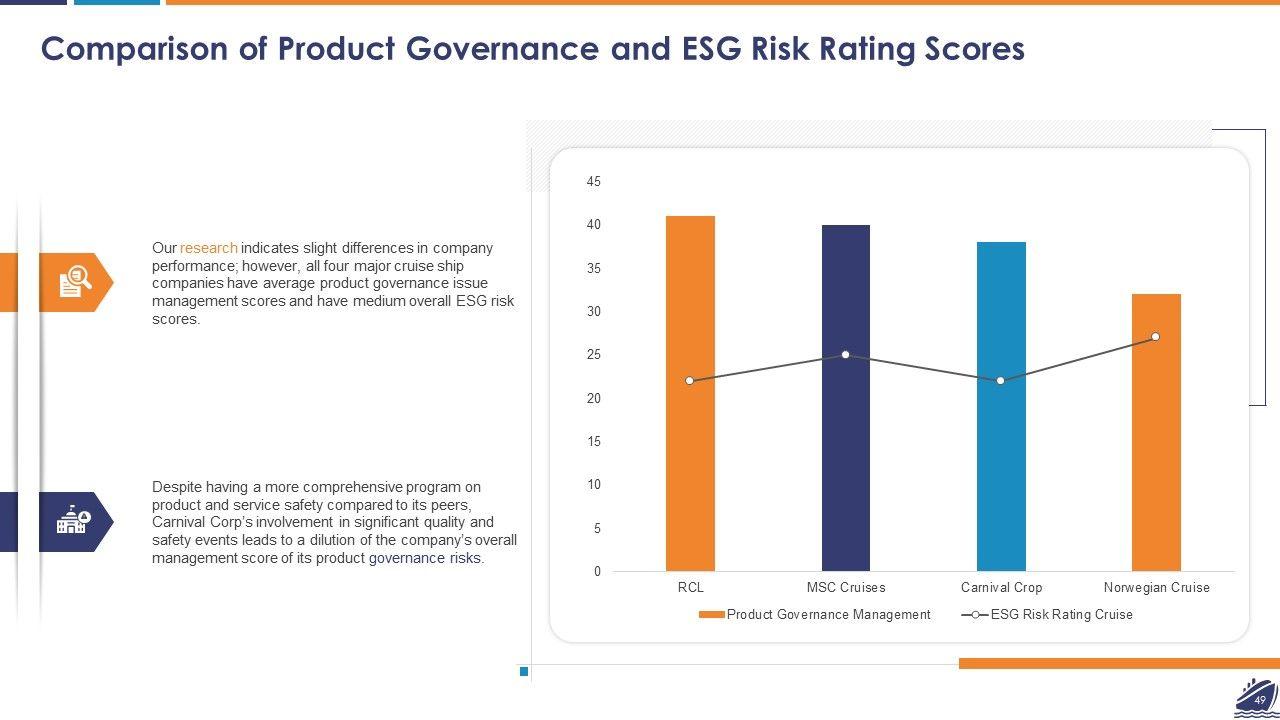 Comparison of Product Governance and ESG Risk Rating Scores

Our research indicates slight differences in company performance; however, all four major cruise ship companies have average product governance issue management scores and have medium overall ESG risk scores.

Despite having a more comprehensive program on product and service safety compared to its peers, Carnival Corp's involvement in significant quality and safety events leads to a dilution of the company's overall management score of its product governance risks.

45
40
35
30
25
20
15
10
5
0

RCL
MSC Cruises
Carnival Crop
Norwegian Cruise

Product Governance Management
ESG Risk Rating Cruise

49